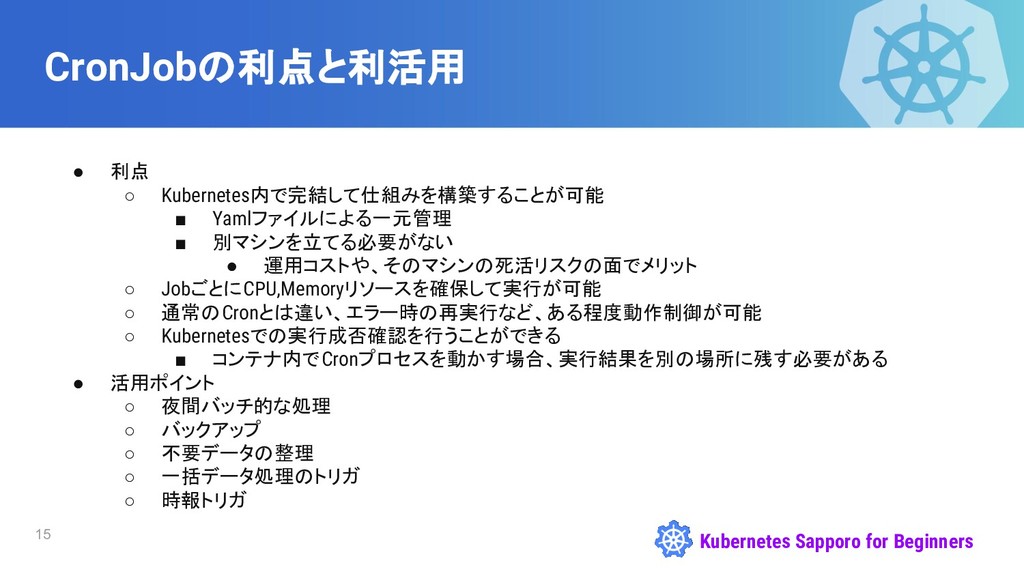 CronJobの利点と利活用

● 利点
○ Kubernetes内で完結して仕組みを構築することが可能
■ Yamlファイルによる一元管理
■ 別マシンを立てる必要がない
● 運用コストや、そのマシンの死活リスクの面でメリット
○ JobごとにCPU,Memoryリソースを確保して実行が可能
○ 通常のCronとは違い、エラー時の再実行など、ある程度動作制御が可能
○ Kubernetesでの実行成否確認を行うことができる
■ コンテナ内でCronプロセスを動かす場合、実行結果を別の場所に残す必要がある
● 活用ポイント
○ 夜間バッチ的な処理
○ バックアップ
○ 不要データの整理
○ 一括データ処理のトリガ
○ 時報トリガ

15

Kubernetes Sapporo for Beginners